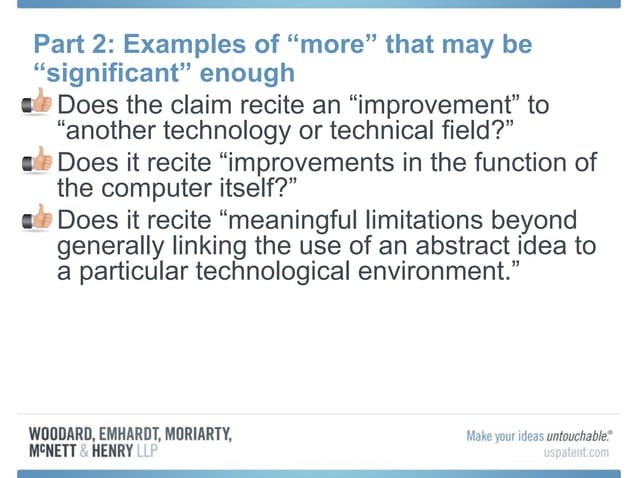 Part 2: Examples of “more” that may be “significant” enough

Does the claim recite an “improvement” to “another technology or technical field?”

Does it recite “improvements in the function of the computer itself?”

Does it recite “meaningful limitations beyond generally linking the use of an abstract idea to a particular technological environment.”

WOODARD, EMHARDT, MORIARTY, McNETT & HENRY LLP

Make your ideas untouchable.®
uspatent.com